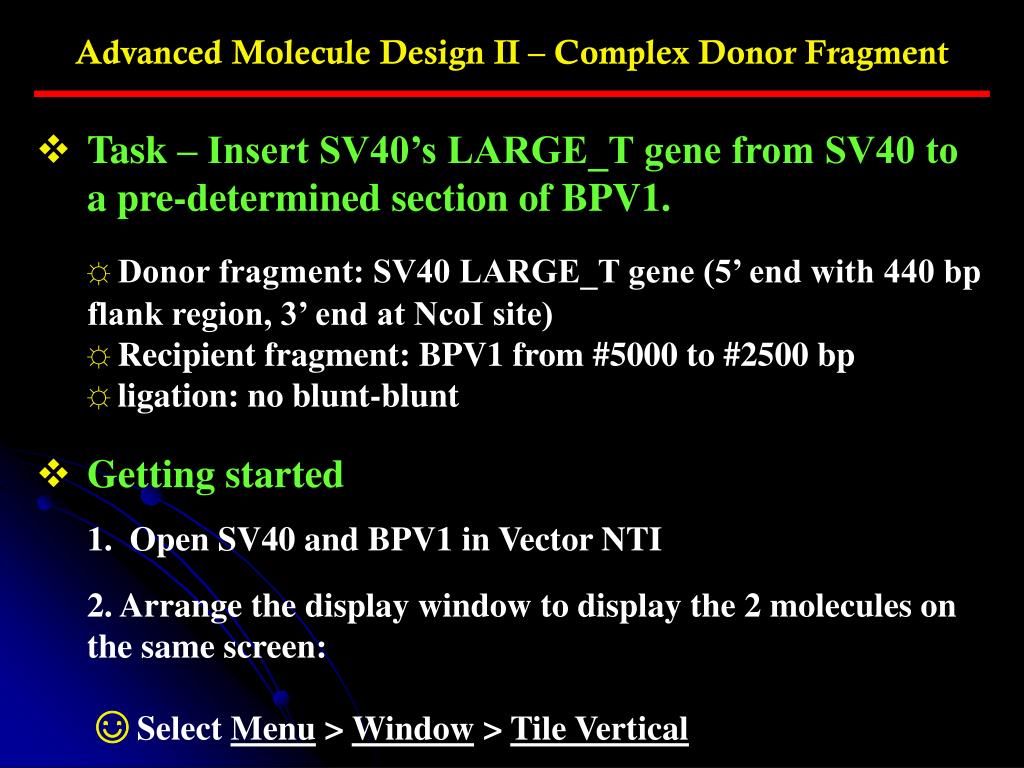 Advanced Molecule Design II – Complex Donor Fragment

❖ Task – Insert SV40's LARGE_T gene from SV40 to a pre-determined section of BPV1.

☼ Donor fragment: SV40 LARGE_T gene (5' end with 440 bp flank region, 3' end at NcoI site)
☼ Recipient fragment: BPV1 from #5000 to #2500 bp
☼ ligation: no blunt-blunt

❖ Getting started

1. Open SV40 and BPV1 in Vector NTI

2. Arrange the display window to display the 2 molecules on the same screen:

☺ Select Menu > Window > Tile Vertical